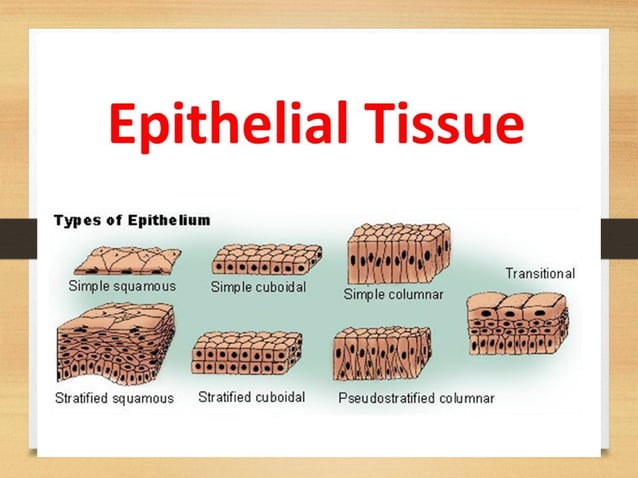 Epithelial Tissue

Types of Epithelium

Simple squamous

Simple cuboidal

Simple columnar

Transitional

Stratified squamous

Stratified cuboidal

Pseudostratified columnar